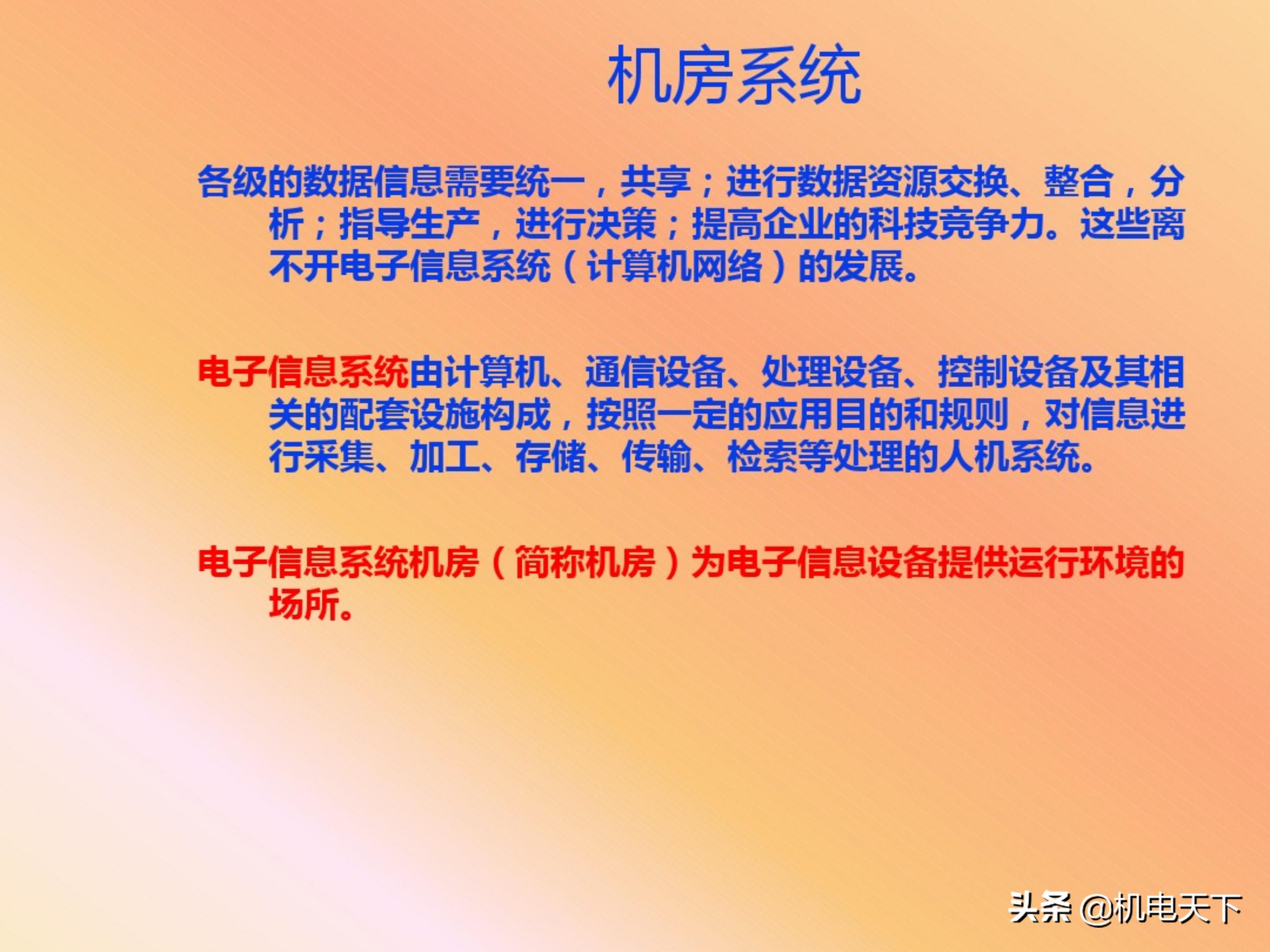 机房系统

各级的数据信息需要统一，共享；进行数据资源交换、整合，分析；指导生产，进行决策；提高企业的科技竞争力。这些离不开电子信息系统（计算机网络）的发展。

电子信息系统由计算机、通信设备、处理设备、控制设备及其相关的配套设施构成，按照一定的应用目的和规则，对信息进行采集、加工、存储、传输、检索等处理的人机系统。

电子信息系统机房（简称机房）为电子信息设备提供运行环境的场所。

头条 @机电天下